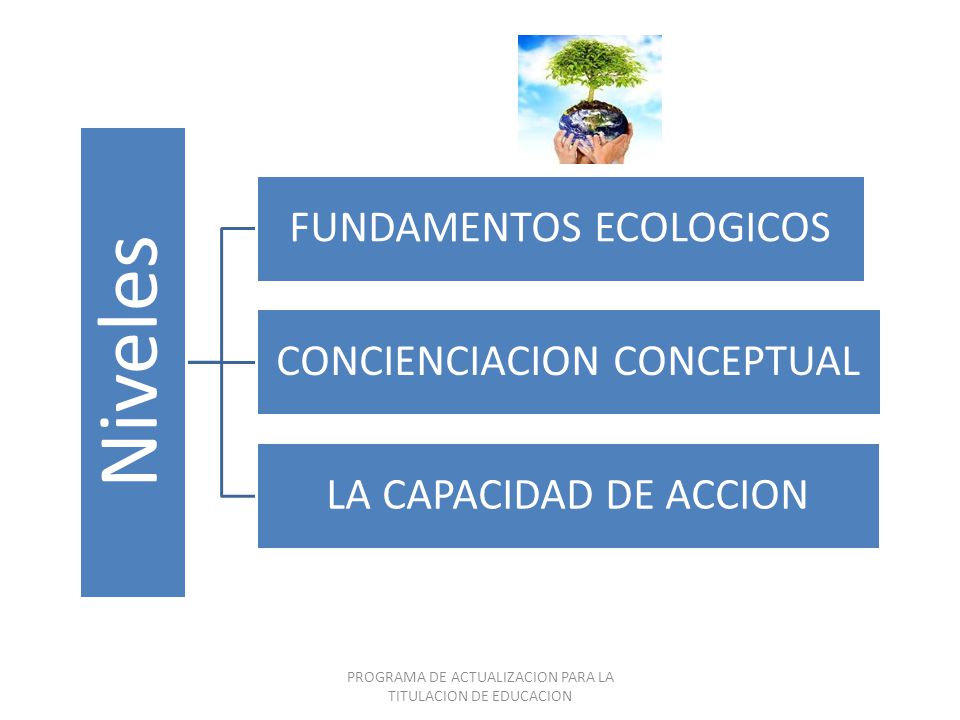 Niveles

FUNDAMENTOS ECOLOGICOS

CONCIENCIACION CONCEPTUAL

LA CAPACIDAD DE ACCION

PROGRAMA DE ACTUALIZACION PARA LA TITULACION DE EDUCACION